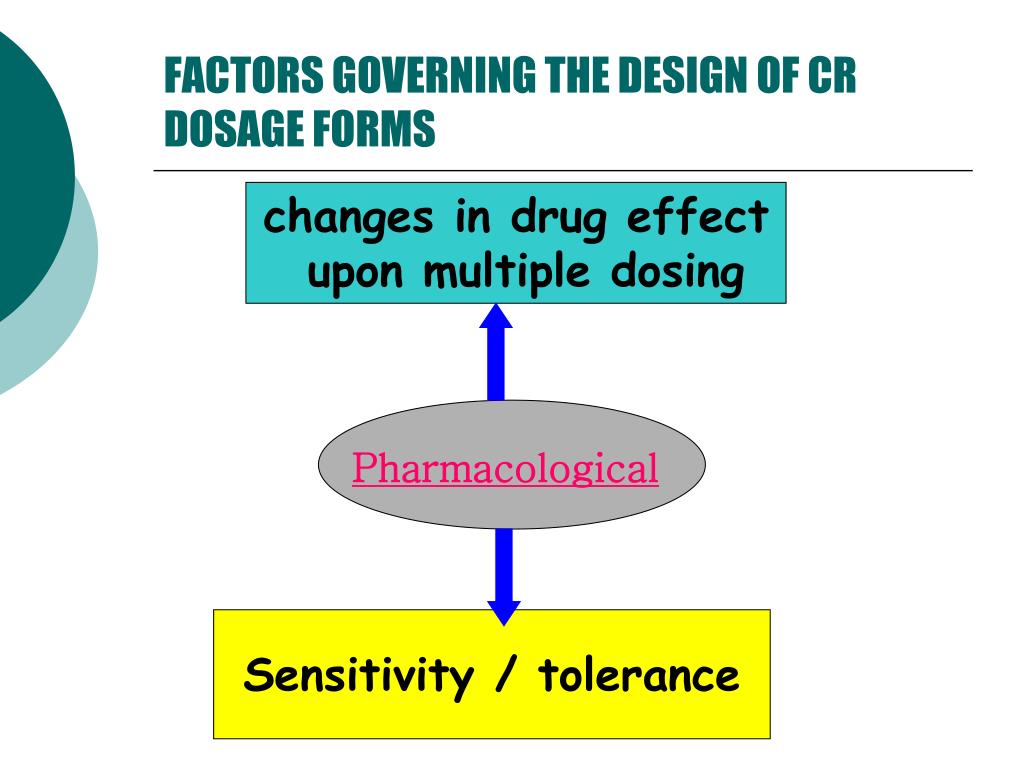 FACTORS GOVERNING THE DESIGN OF CR DOSAGE FORMS

changes in drug effect upon multiple dosing

Pharmacological

Sensitivity / tolerance